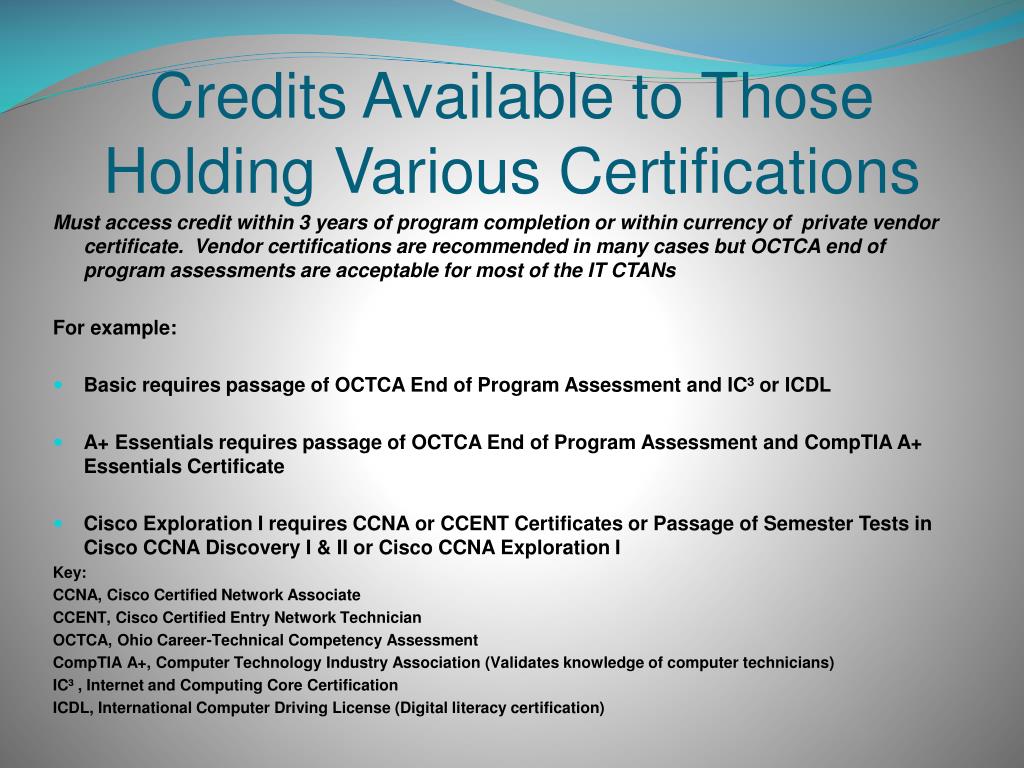 Credits Available to Those Holding Various Certifications

Must access credit within 3 years of program completion or within currency of private vendor certificate. Vendor certifications are recommended in many cases but OCTCA end of program assessments are acceptable for most of the IT CTANs

For example:

Basic requires passage of OCTCA End of Program Assessment and IC³ or ICDL

A+ Essentials requires passage of OCTCA End of Program Assessment and CompTIA A+ Essentials Certificate

Cisco Exploration I requires CCNA or CCENT Certificates or Passage of Semester Tests in Cisco CCNA Discovery I & II or Cisco CCNA Exploration I

Key:
CCNA, Cisco Certified Network Associate
CCENT, Cisco Certified Entry Network Technician
OCTCA, Ohio Career-Technical Competency Assessment
CompTIA A+, Computer Technology Industry Association (Validates knowledge of computer technicians)
IC³ , Internet and Computing Core Certification
ICDL, International Computer Driving License (Digital literacy certification)